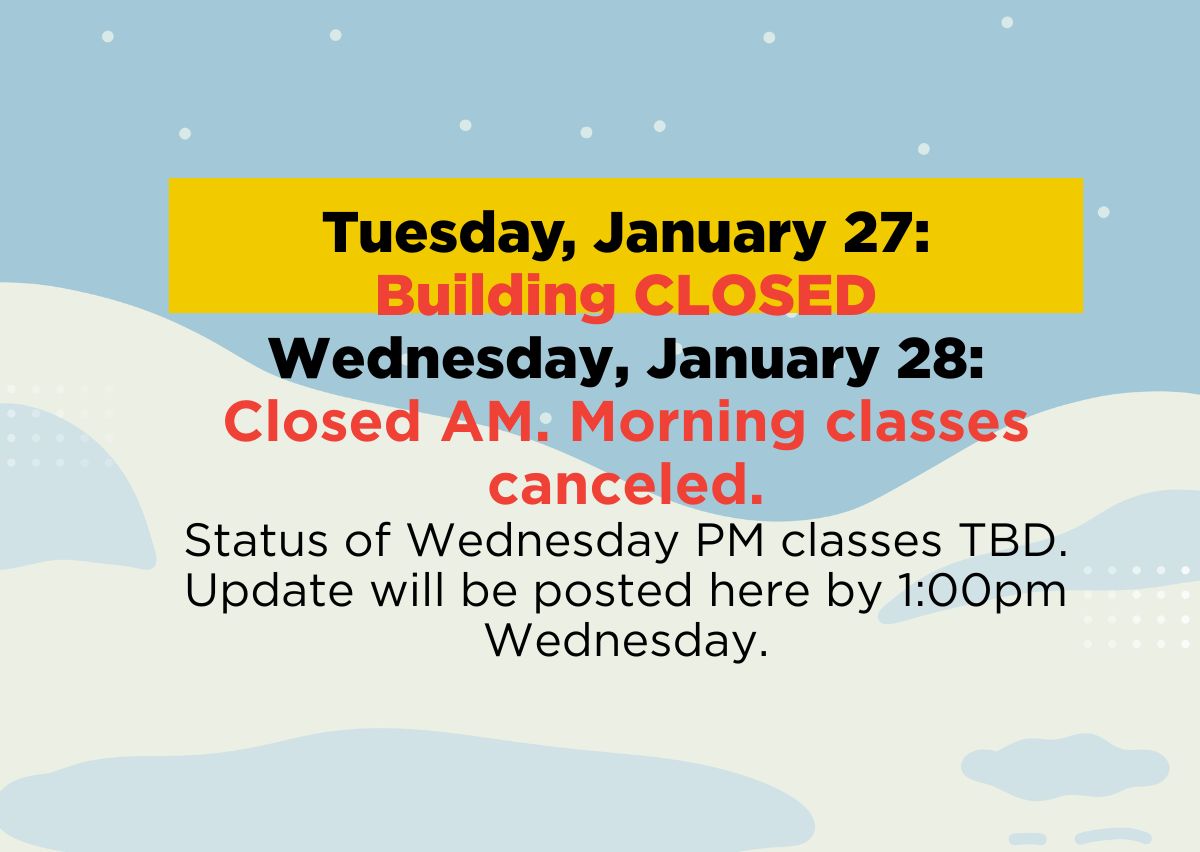 Tuesday, January 27:
Building CLOSED
Wednesday, January 28:
Closed AM. Morning classes canceled.

Status of Wednesday PM classes TBD. Update will be posted here by 1:00pm Wednesday.